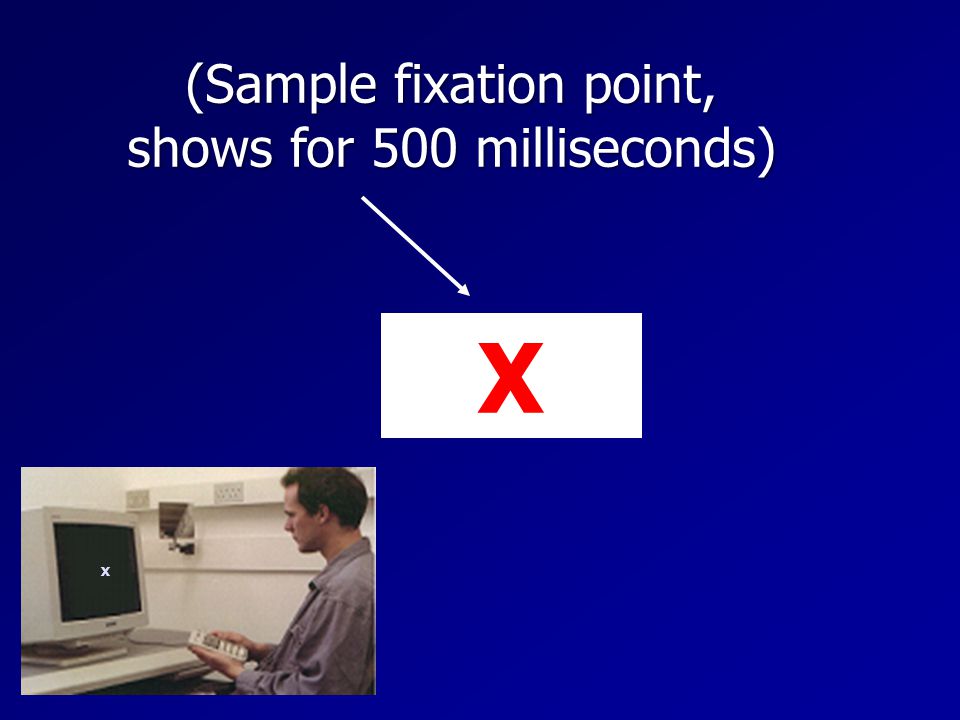 (Sample fixation point, shows for 500 milliseconds)

X

x